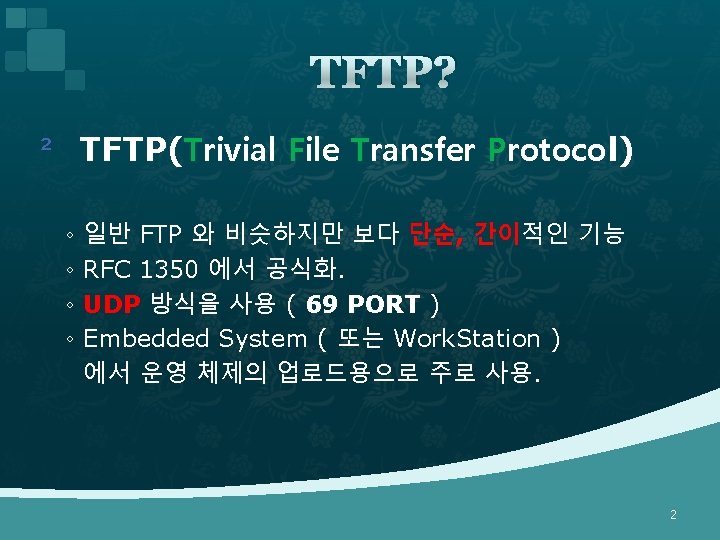 TFTP?

2 TFTP(Trivial File Transfer Protocol)

◦ 일반 FTP 와 비슷하지만 보다 단순, 간이적인 기능
◦ RFC 1350 에서 공식화.
◦ UDP 방식을 사용 ( 69 PORT )
◦ Embedded System ( 또는 WorkStation ) 에서 운영 체제의 업로드용으로 주로 사용.

2